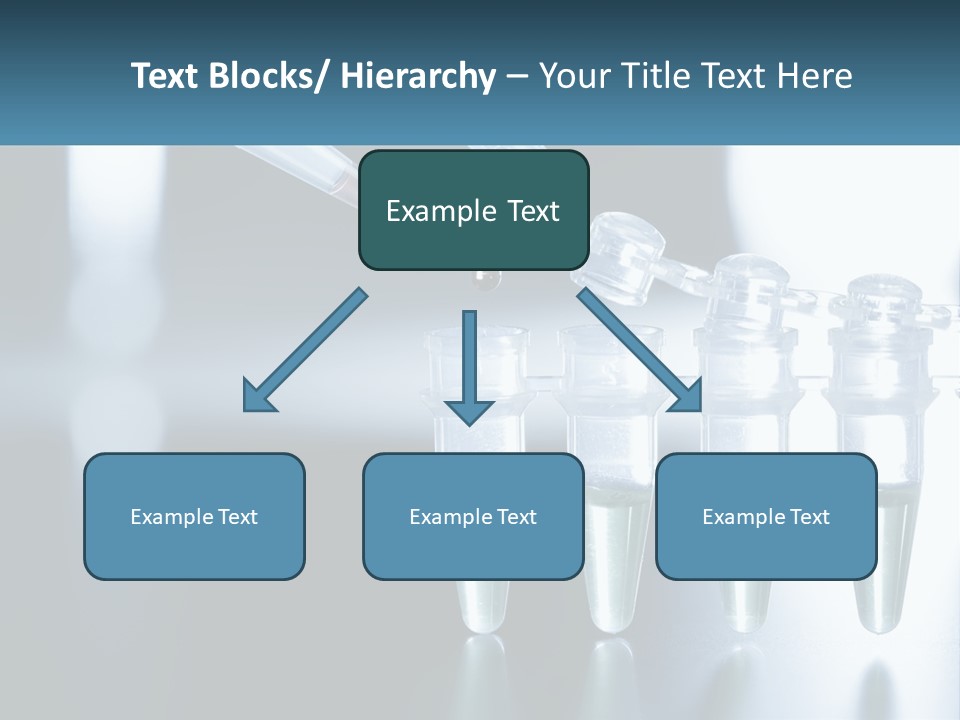 Text Blocks/ Hierarchy – Your Title Text Here

Example Text

Example Text

Example Text

Example Text